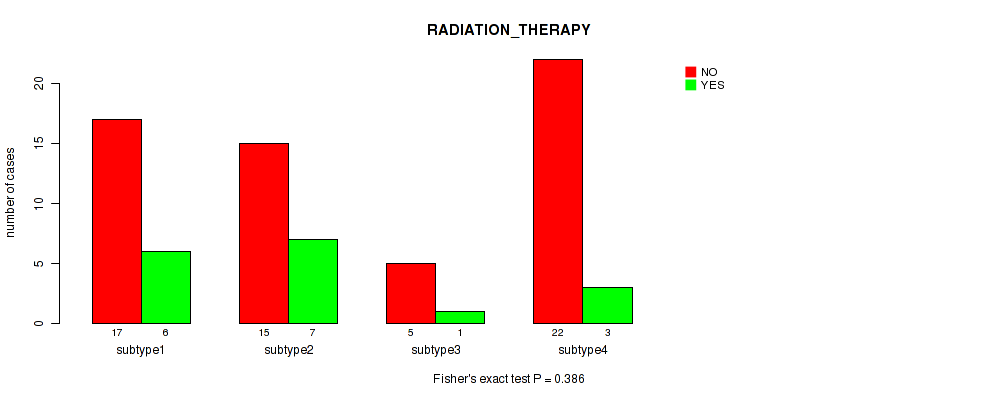 RADIATION_THERAPY

NO
YES

number of cases

0
5
10
15
20

17 6
subtype1

15 7
subtype2

5 1
subtype3

22 3
subtype4

Fisher's exact test P = 0.386